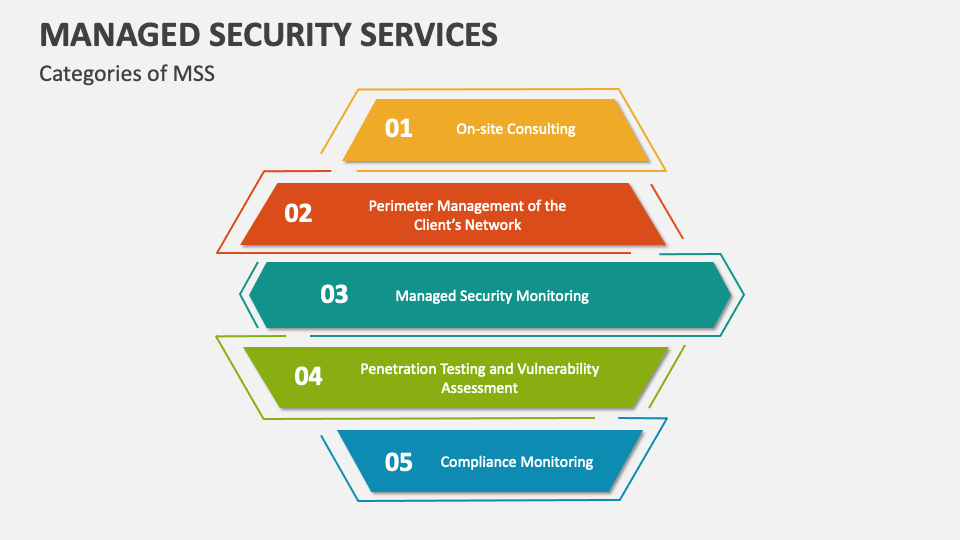 MANAGED SECURITY SERVICES

Categories of MSS

01 On-site Consulting

02 Perimeter Management of the Client's Network

03 Managed Security Monitoring

04 Penetration Testing and Vulnerability Assessment

05 Compliance Monitoring